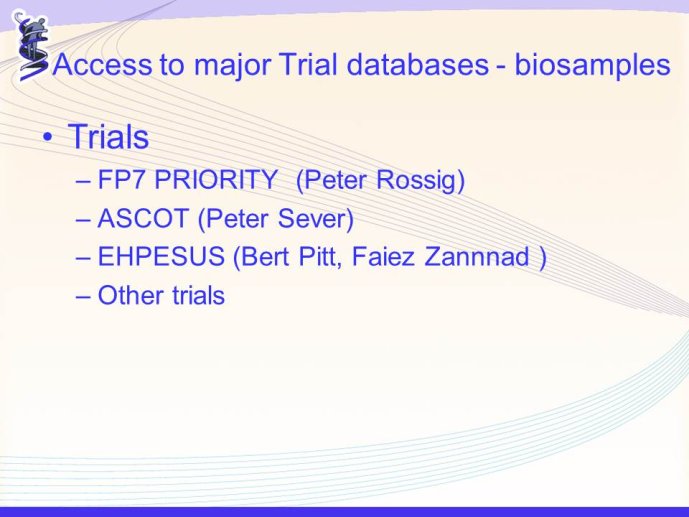 Access to major Trial databases - biosamples

• Trials
– FP7 PRIORITY (Peter Rossig)
– ASCOT (Peter Sever)
– EHPESUS (Bert Pitt, Faiez Zannnad )
– Other trials